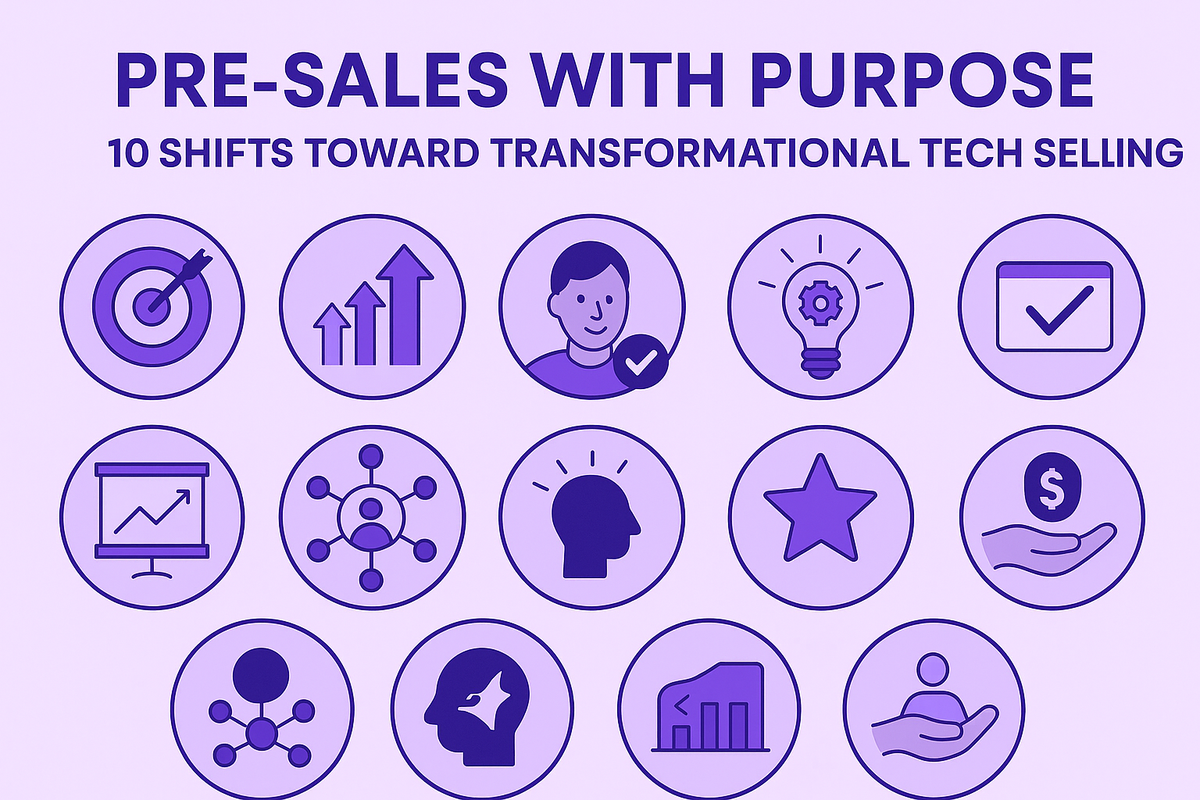 PRE-SALES WITH PURPOSE
10 SHIFTS TOWARD TRANSFORMATIONAL TECH SELLING

$